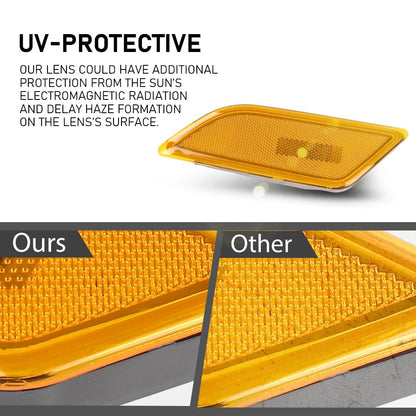 UV-PROTECTIVE

OUR LENS COULD HAVE ADDITIONAL PROTECTION FROM THE SUN'S ELECTROMAGNETIC RADIATION AND DELAY HAZE FORMATION ON THE LENS'S SURFACE.

Ours

Other